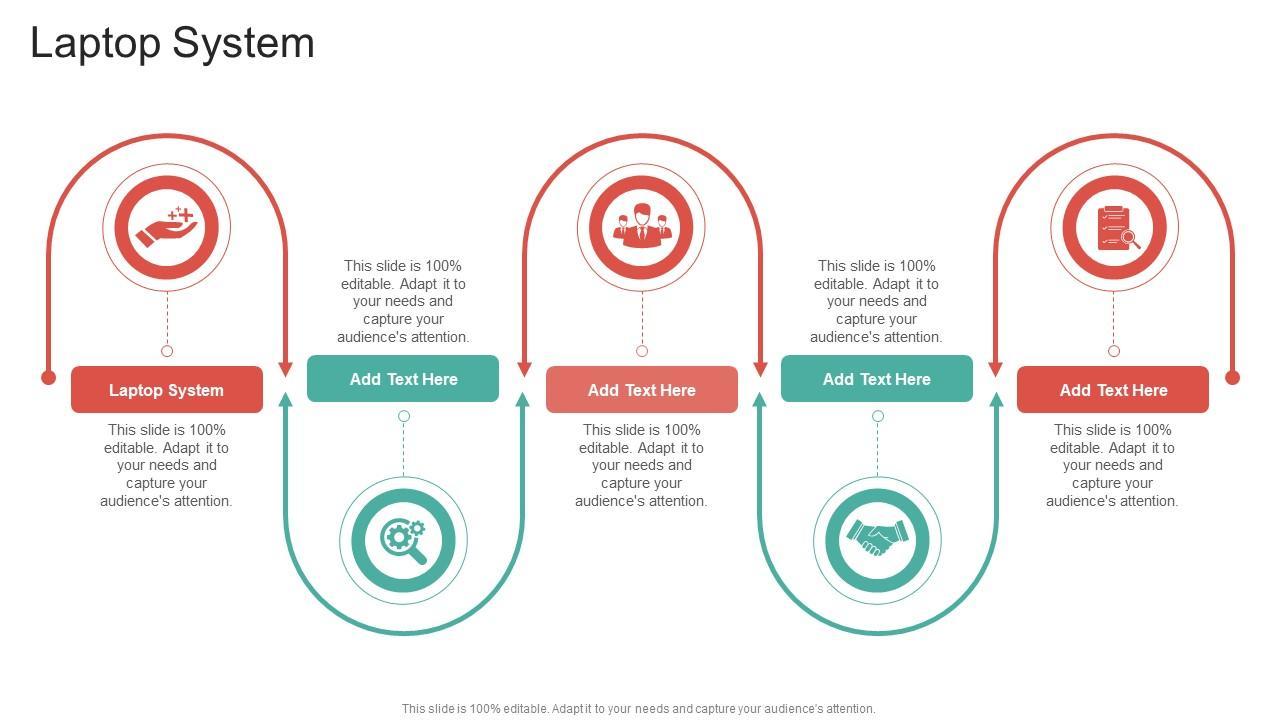 Laptop System

Laptop System

This slide is 100% editable. Adapt it to your needs and capture your audience's attention.

This slide is 100% editable. Adapt it to your needs and capture your audience's attention.

Add Text Here

Add Text Here

This slide is 100% editable. Adapt it to your needs and capture your audience's attention.

This slide is 100% editable. Adapt it to your needs and capture your audience's attention.

Add Text Here

Add Text Here

This slide is 100% editable. Adapt it to your needs and capture your audience's attention.

This slide is 100% editable. Adapt it to your needs and capture your audience's attention.